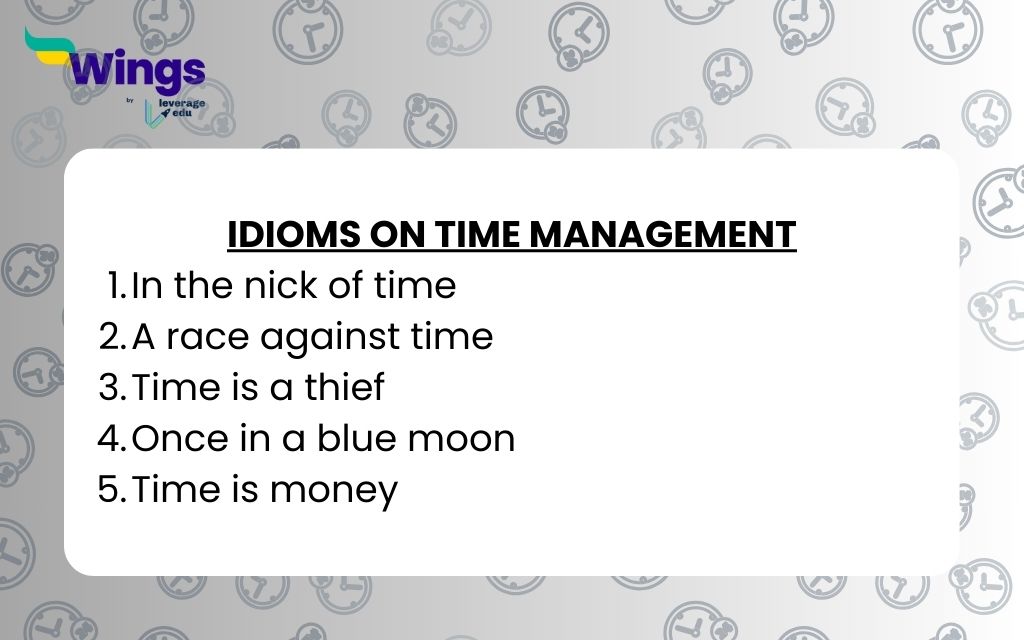 Wings
by leverage edu

IDIOMS ON TIME MANAGEMENT

1. In the nick of time
2. A race against time
3. Time is a thief
4. Once in a blue moon
5. Time is money